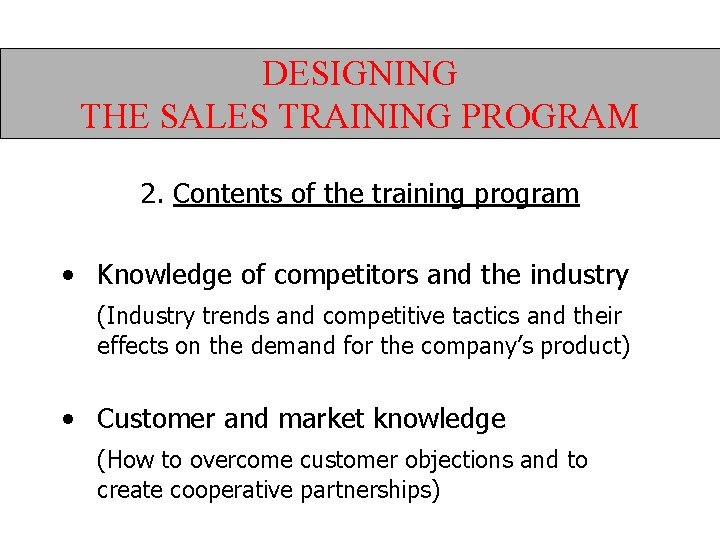 DESIGNING
THE SALES TRAINING PROGRAM

2. Contents of the training program

• Knowledge of competitors and the industry

(Industry trends and competitive tactics and their effects on the demand for the company's product)

• Customer and market knowledge

(How to overcome customer objections and to create cooperative partnerships)